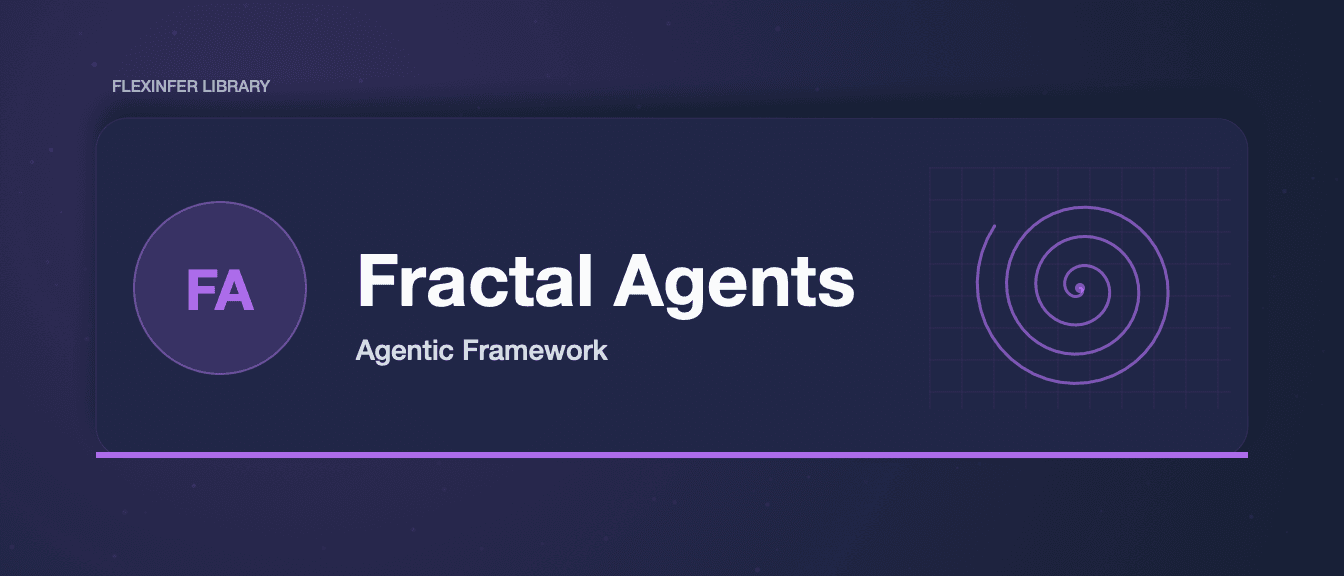 FLEXINFER LIBRARY

FA

Fractal Agents

Agentic Framework